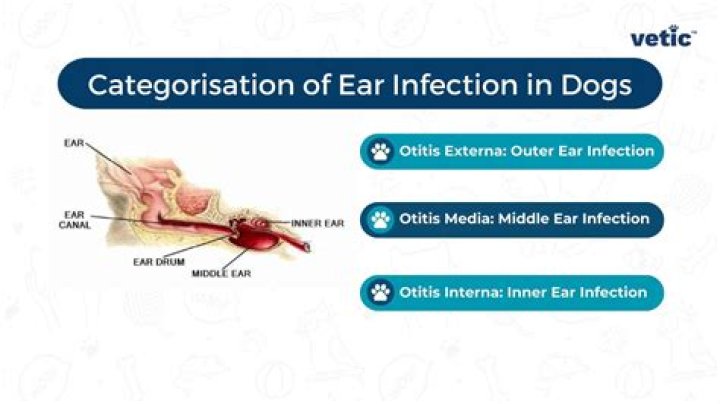 vetic

Categorisation of Ear Infection in Dogs

EAR

EAR CANAL

INNER EAR

EAR DRUM

MIDDLE EAR

Otitis Externa: Outer Ear Infection

Otitis Media: Middle Ear Infection

Otitis Interna: Inner Ear Infection